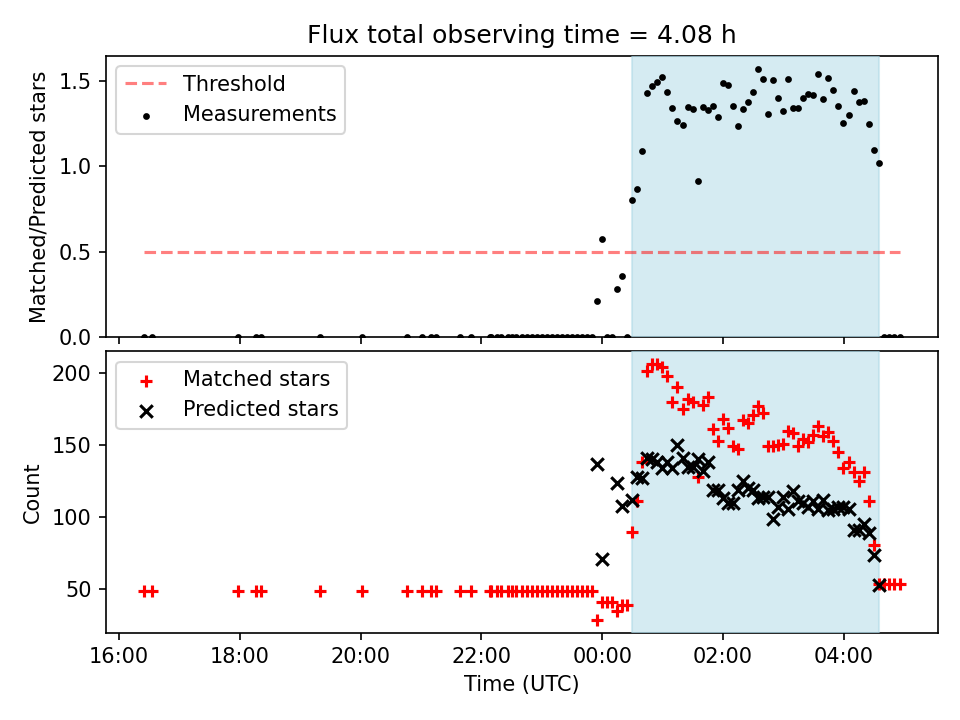 Flux total observing time = 4.08 h

Threshold
Measurements

Matched/Predicted stars

1.5
1.0
0.5
0.0

Matched stars
Predicted stars

Count

200
150
100
50

16:00
18:00
20:00
22:00
00:00
02:00
04:00

Time (UTC)